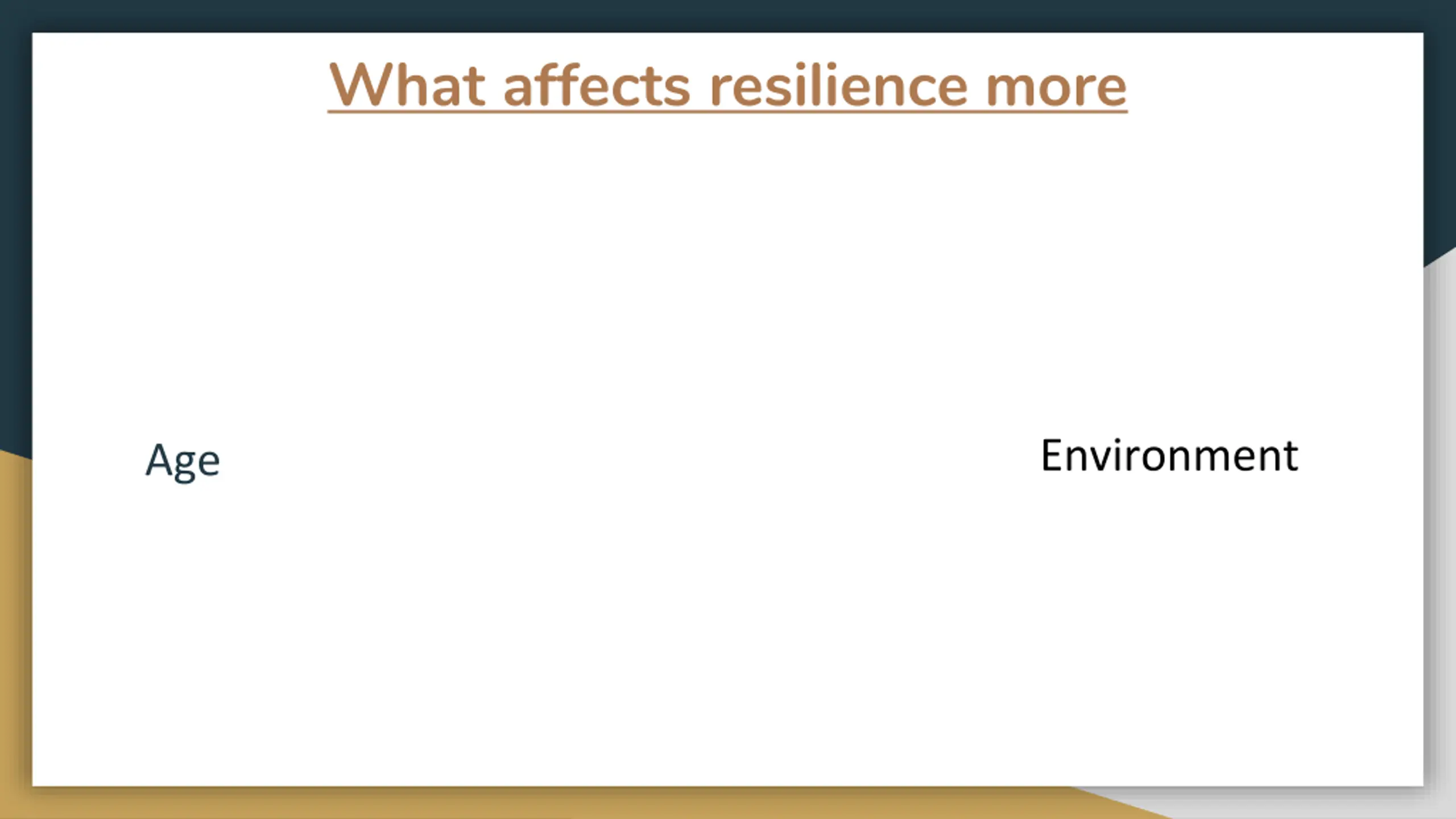 What affects resilience more

Age

Environment